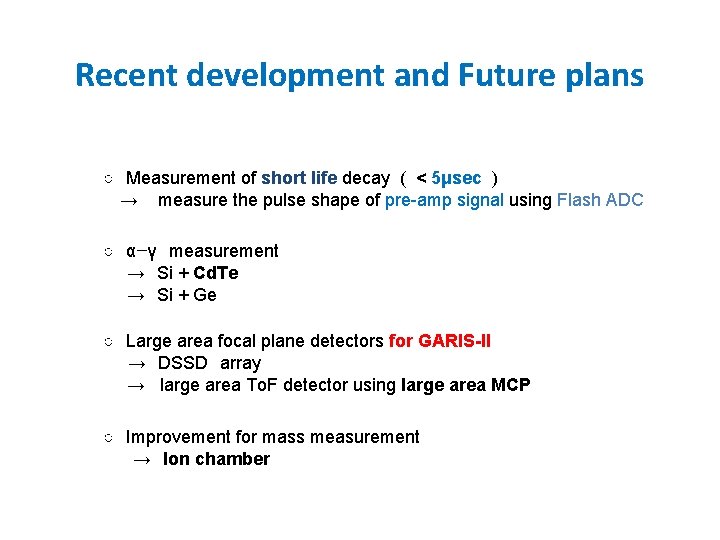 Recent development and Future plans

○ Measurement of short life decay （ < 5μsec ）
→ measure the pulse shape of pre-amp signal using Flash ADC

○ α−γ measurement
→ Si + CdTe
→ Si + Ge

○ Large area focal plane detectors for GARIS-II
→ DSSD array
→ large area ToF detector using large area MCP

○ Improvement for mass measurement
→ Ion chamber